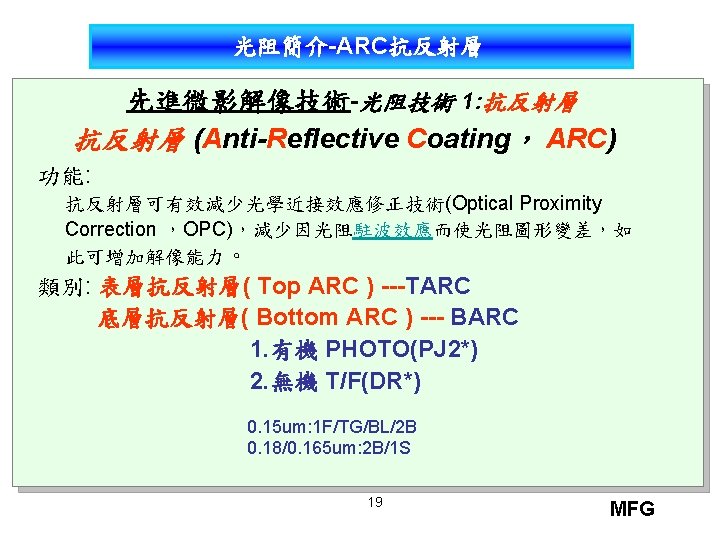 光阻簡介-ARC抗反射層

先進微影解像技術-光阻技術 1:抗反射層

抗反射層 (Anti-Reflective Coating， ARC)

功能:
抗反射層可有效減少光學近接效應修正技術(Optical Proximity Correction ，OPC)，減少因光阻駐波效應而使光阻圖形變差，如此可增加解像能力。

類別: 表層抗反射層( Top ARC ) ---TARC
底層抗反射層( Bottom ARC ) --- BARC
1.有機 PHOTO(PJ2*)
2.無機 T/F(DR*)

0.15um:1F/TG/BL/2B
0.18/0.165um:2B/1S

19

MFG